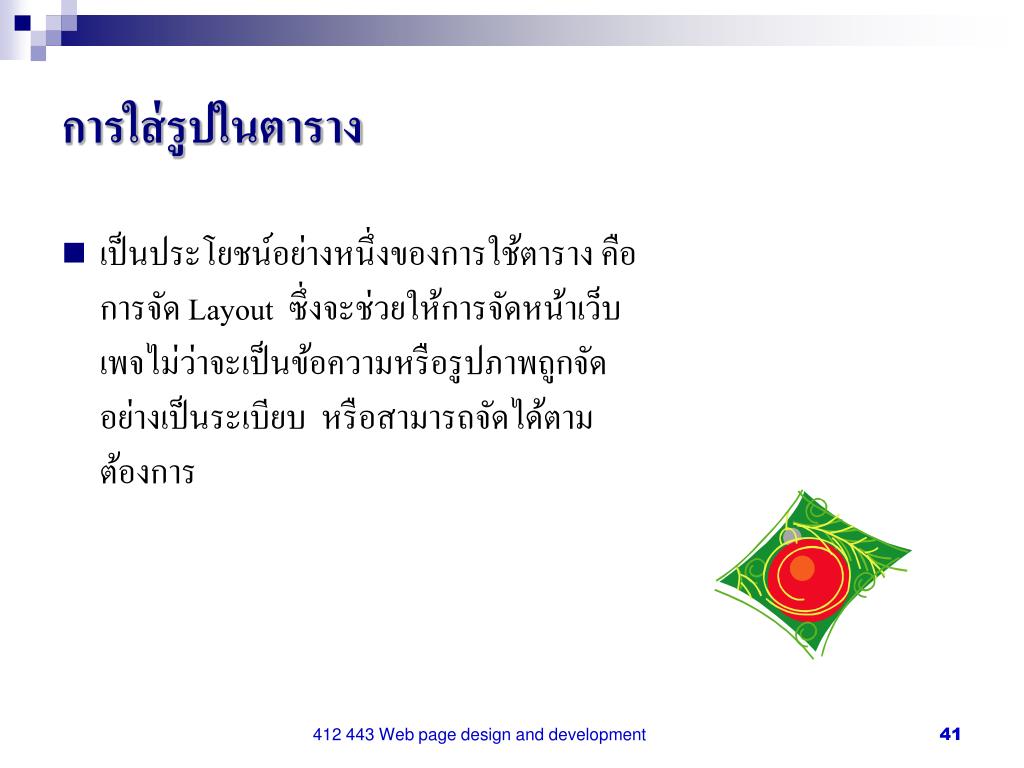 การใส่รูปในตาราง

■ เป็นประโยชน์อย่างหนึ่งของการใช้ตาราง คือ การจัด Layout ซึ่งจะช่วยให้การจัดหน้าเว็บเพจไม่ว่าจะเป็นข้อความหรือรูปภาพถูกจัดอย่างเป็นระเบียบ หรือสามารถจัดได้ตามต้องการ

412 443 Web page design and development

41